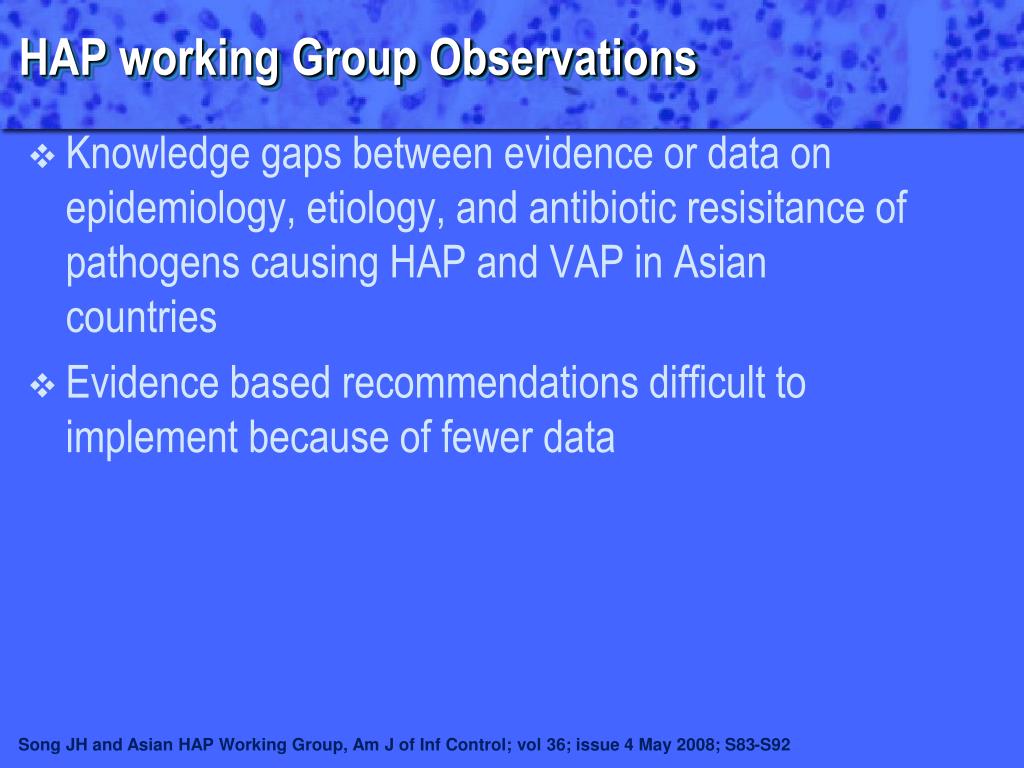 HAP working Group Observations

❖ Knowledge gaps between evidence or data on epidemiology, etiology, and antibiotic resisitance of pathogens causing HAP and VAP in Asian countries

❖ Evidence based recommendations difficult to implement because of fewer data

Song JH and Asian HAP Working Group, Am J of Inf Control; vol 36; issue 4 May 2008; S83-S92